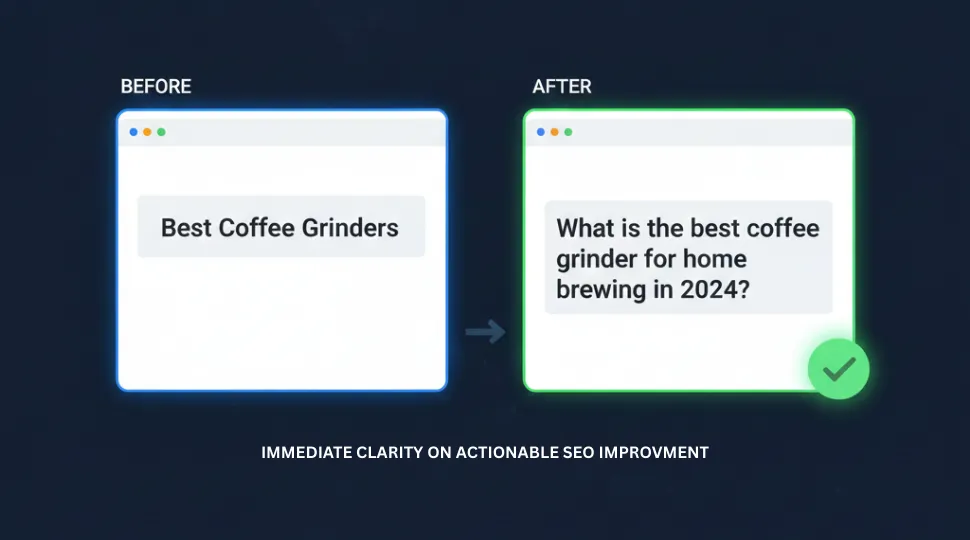 BEFORE

Best Coffee Grinders

AFTER

What is the best coffee grinder for home brewing in 2024?

IMMEDIATE CLARITY ON ACTIONABLE SEO IMPROVMENT